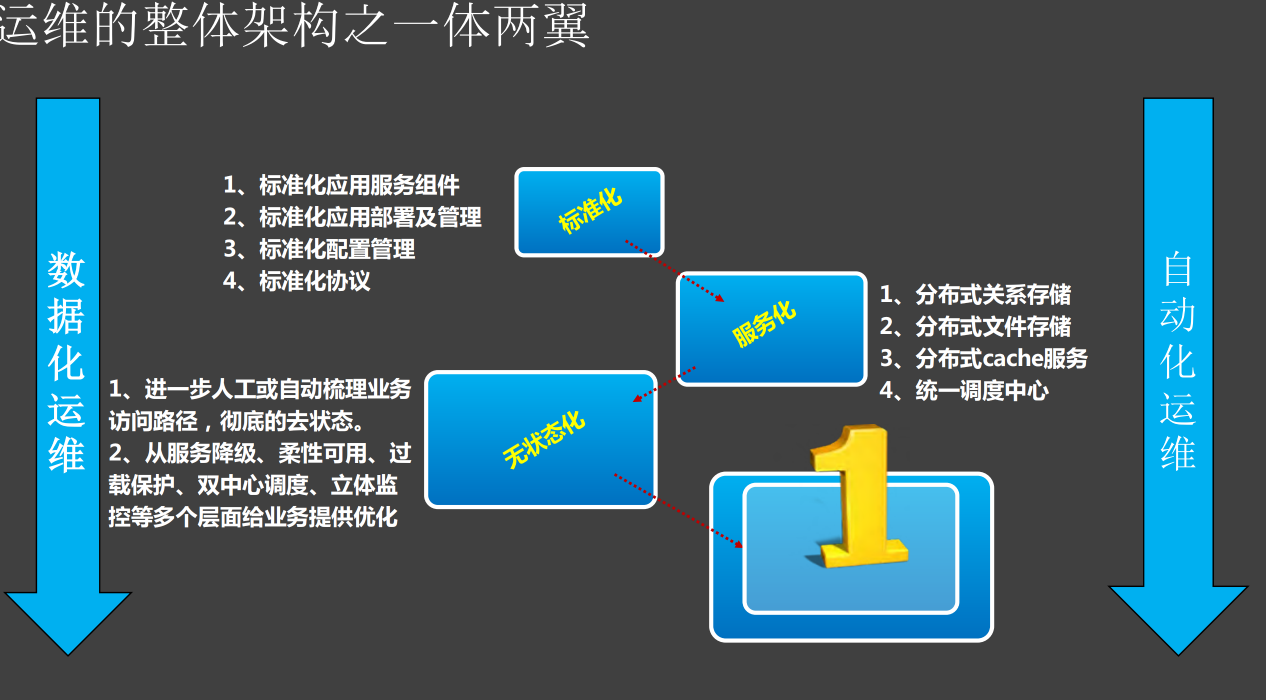 运维的整体架构之一体两翼

数据化运维

1、标准化应用服务组件
2、标准化应用部署及管理
3、标准化配置管理
4、标准化协议

标准化

服务化

1、分布式关系存储
2、分布式文件存储
3、分布式cache服务
4、统一调度中心

1、进一步人工或自动梳理业务访问路径，彻底的去状态。
2、从服务降级、柔性可用、过载保护、双中心调度、立体监控等多个层面给业务提供优化

无状态化

1

自动化运维